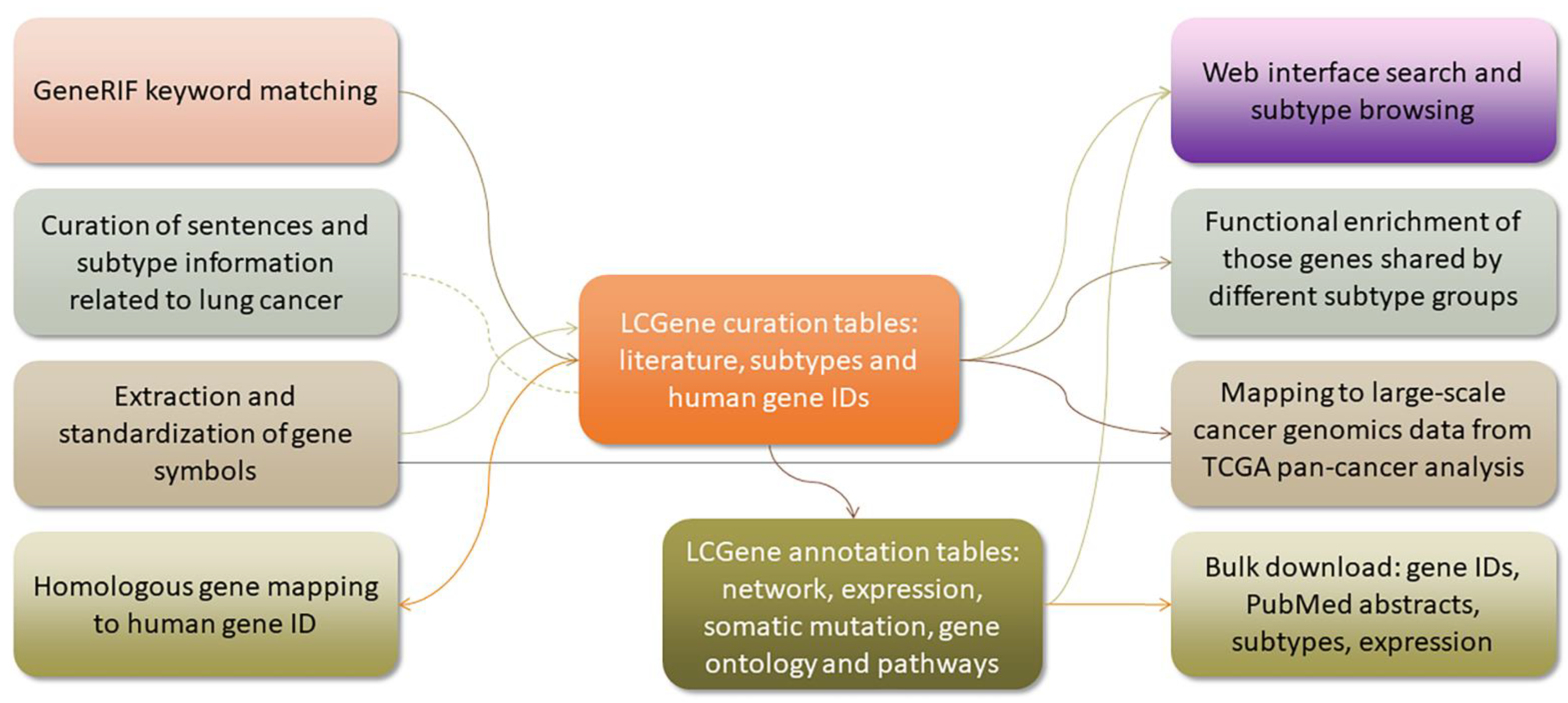 GeneRIF keyword matching

Curation of sentences and subtype information related to lung cancer

Extraction and standardization of gene symbols

Homologous gene mapping to human gene ID

LCGene curation tables: literature, subtypes and human gene IDs

LCGene annotation tables: network, expression, somatic mutation, gene ontology and pathways

Web interface search and subtype browsing

Functional enrichment of those genes shared by different subtype groups

Mapping to large-scale cancer genomics data from TCGA pan-cancer analysis

Bulk download: gene IDs, PubMed abstracts, subtypes, expression